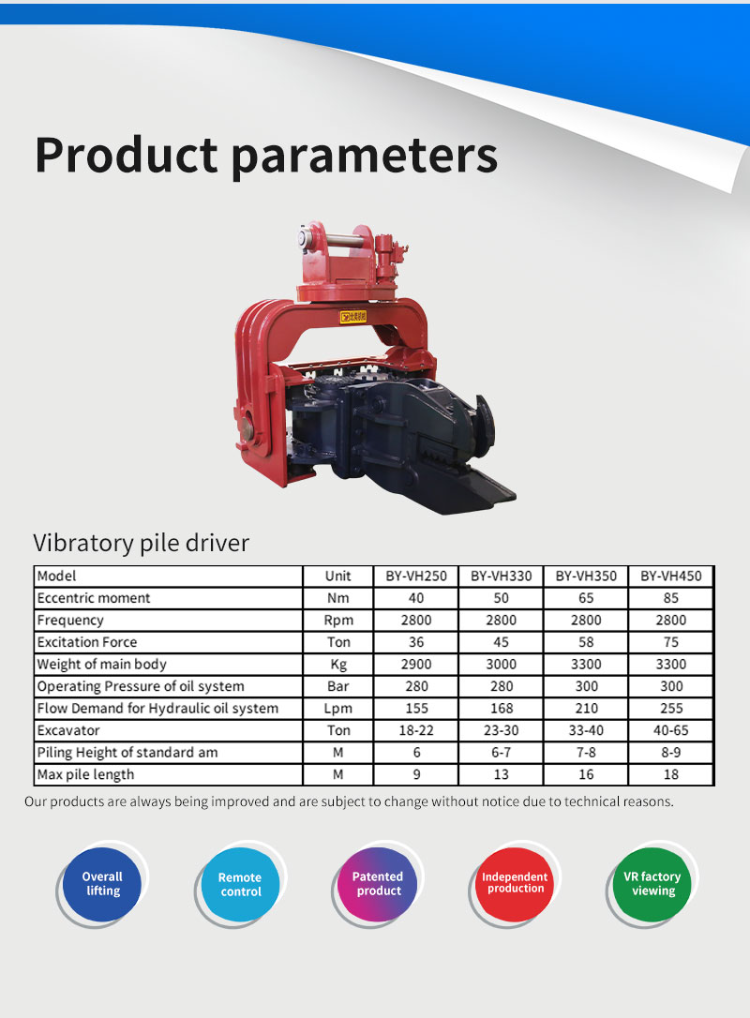 Product parameters

Vibratory pile driver

| Model | Unit | BY-VH250 | BY-VH330 | BY-VH350 | BY-VH450 |
|---|---|---|---|---|---|
| Eccentric moment | Nm | 40 | 50 | 65 | 85 |
| Frequency | Rpm | 2800 | 2800 | 2800 | 2800 |
| Excitation Force | Ton | 36 | 45 | 58 | 75 |
| Weight of main body | Kg | 2900 | 3000 | 3300 | 3300 |
| Operating Pressure of oil system | Bar | 280 | 280 | 300 | 300 |
| Flow Demand for Hydraulic oil system | Lpm | 155 | 168 | 210 | 255 |
| Excavator | Ton | 18-22 | 23-30 | 33-40 | 40-65 |
| Piling Height of standard am | M | 6 | 6-7 | 7-8 | 8-9 |
| Max pile length | M | 9 | 13 | 16 | 18 |

Our products are always being improved and are subject to change without notice due to technical reasons.

Overall lifting

Remote control

Patented product

Independent production

VR factory viewing